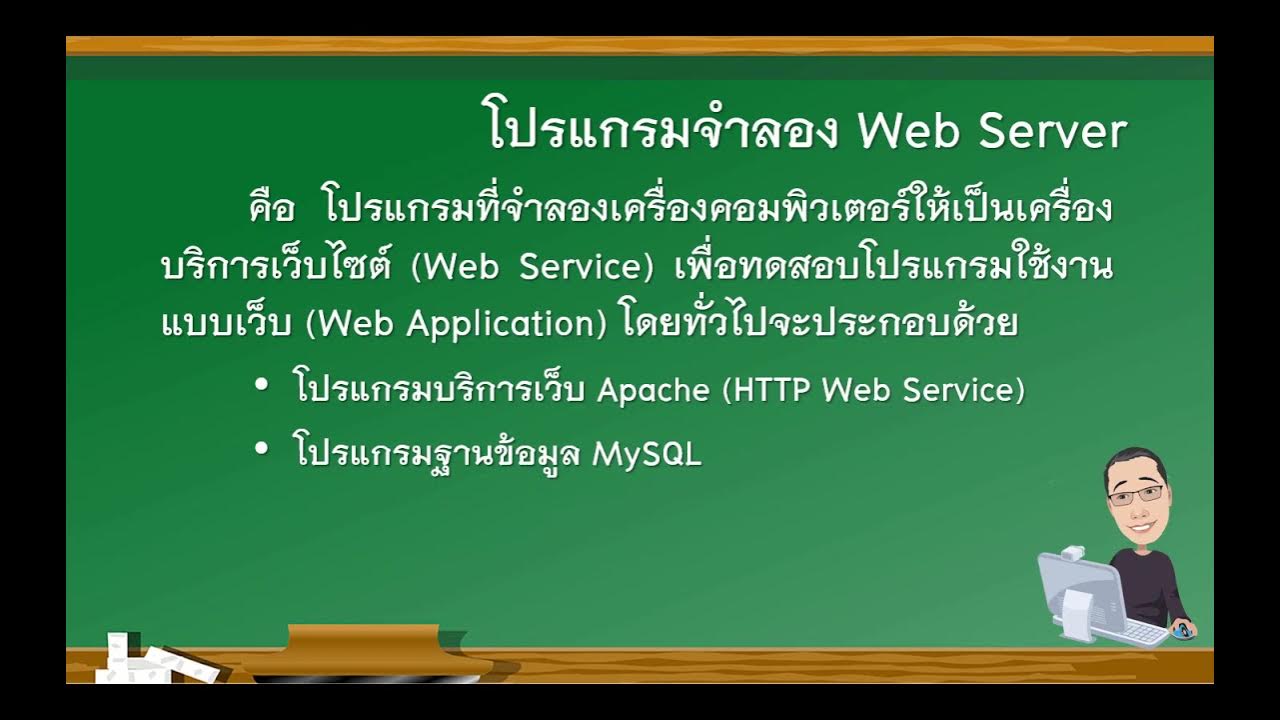 โปรแกรมจำลอง Web Server

คือ โปรแกรมที่จำลองเครื่องคอมพิวเตอร์ให้เป็นเครื่องบริการเว็บไซต์ (Web Service) เพื่อทดสอบโปรแกรมใช้งานแบบเว็บ (Web Application) โดยทั่วไปจะประกอบด้วย

• โปรแกรมบริการเว็บ Apache (HTTP Web Service)

• โปรแกรมฐานข้อมูล MySQL